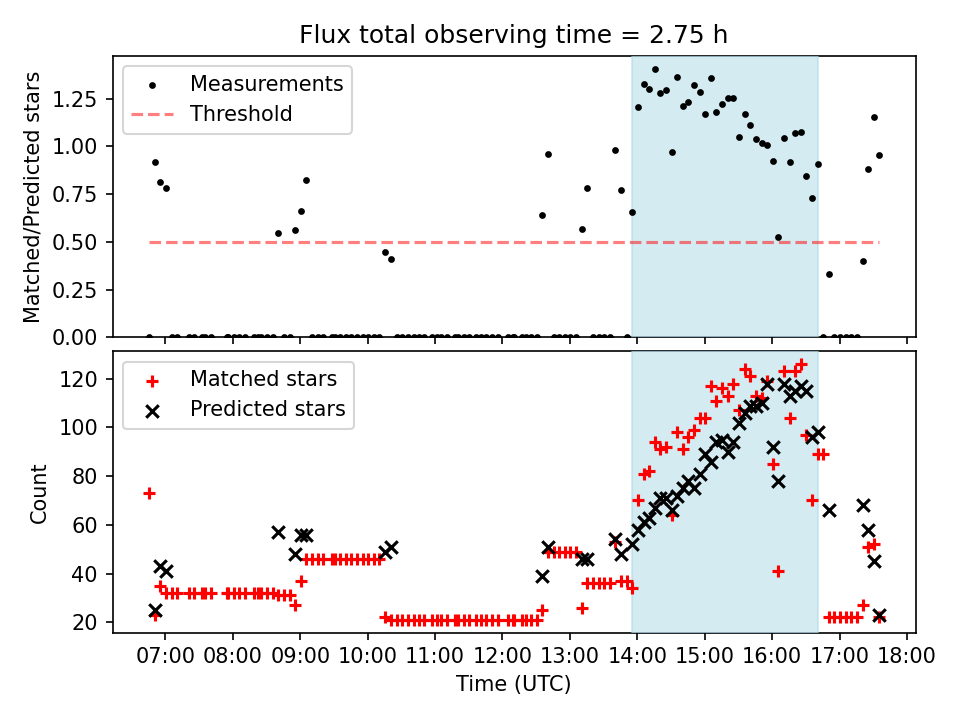 Flux total observing time = 2.75 h

Measurements
Threshold

Matched/Predicted stars

1.25
1.00
0.75
0.50
0.25
0.00

Matched stars
Predicted stars

Count

120
100
80
60
40
20

07:00 08:00 09:00 10:00 11:00 12:00 13:00 14:00 15:00 16:00 17:00 18:00

Time (UTC)